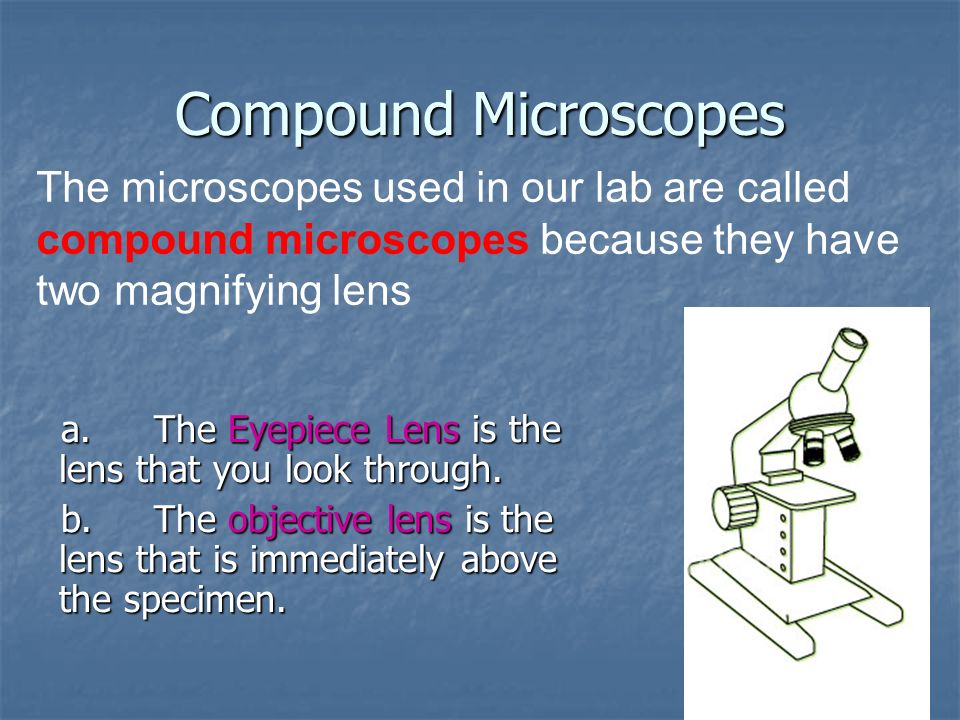 Compound Microscopes

The microscopes used in our lab are called compound microscopes because they have two magnifying lens

a. The Eyepiece Lens is the lens that you look through.

b. The objective lens is the lens that is immediately above the specimen.